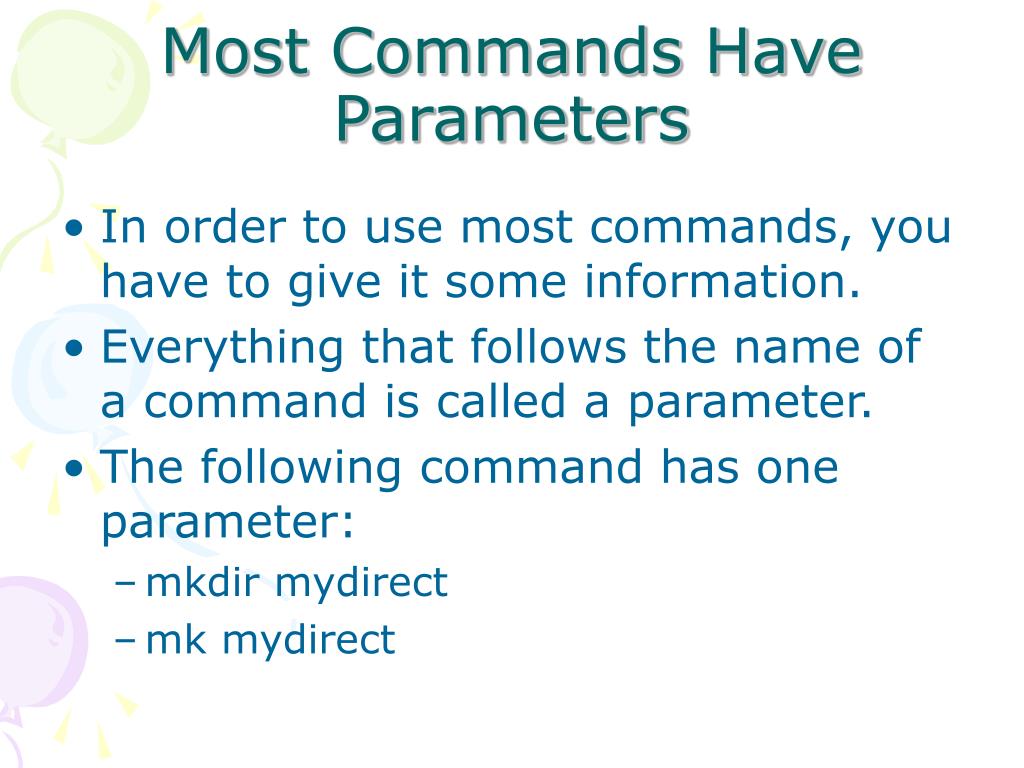 Most Commands Have Parameters

• In order to use most commands, you have to give it some information.
• Everything that follows the name of a command is called a parameter.
• The following command has one parameter:
– mkdir mydirect
– mk mydirect